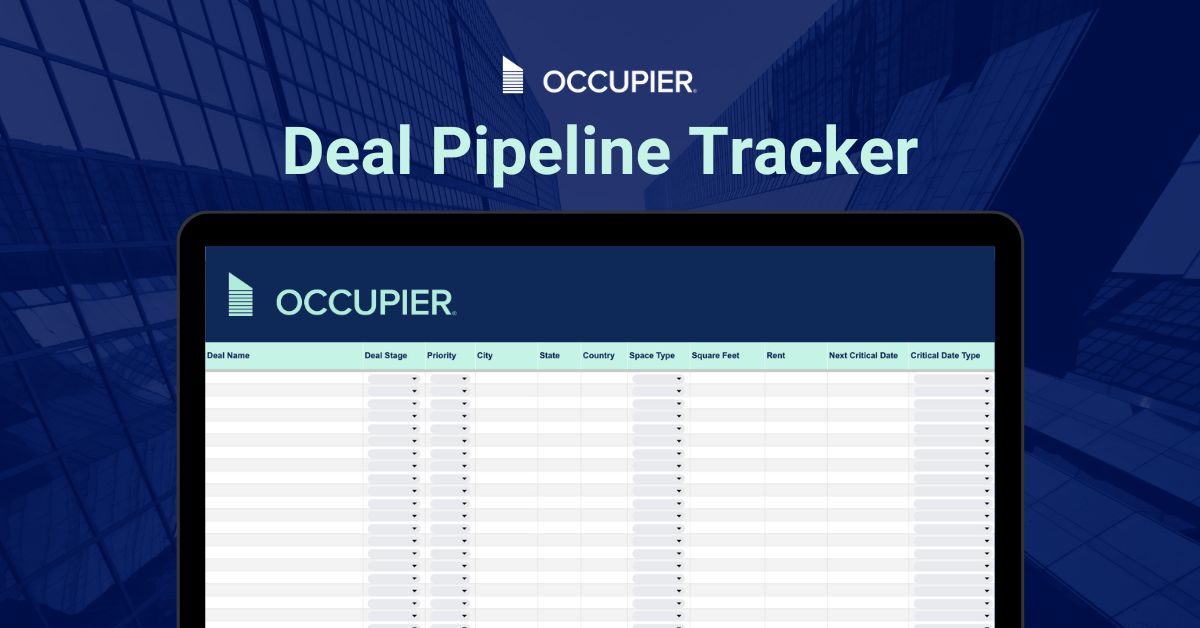 OCCUPIER.

Deal Pipeline Tracker

OCCUPIER.

| Deal Name | Deal Stage | Priority | City | State | Country | Space Type | Square Feet | Rent | Next Critical Date | Critical Date Type |
|---|---|---|---|---|---|---|---|---|---|---|